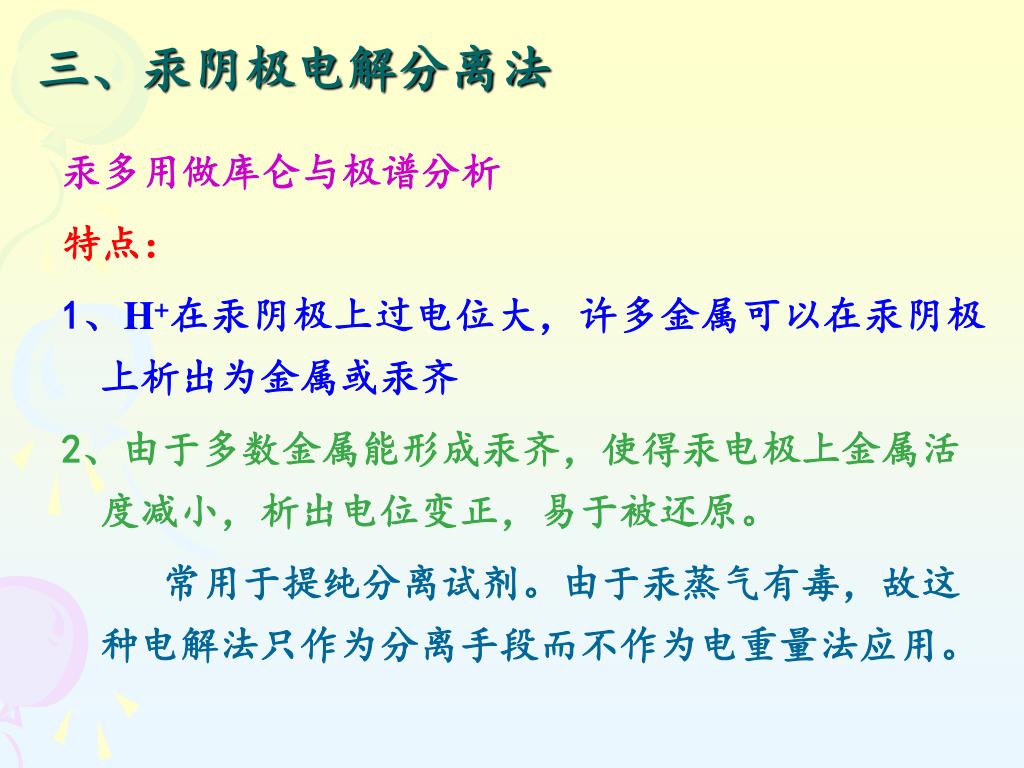 三、汞阴极电解分离法

汞多用做库仑与极谱分析

特点：

1、$H^+$在汞阴极上过电位大，许多金属可以在汞阴极上析出为金属或汞齐

2、由于多数金属能形成汞齐，使得汞电极上金属活度减小，析出电位变正，易于被还原。

常用于提纯分离试剂。由于汞蒸气有毒，故这种电解法只作为分离手段而不作为电重量法应用。